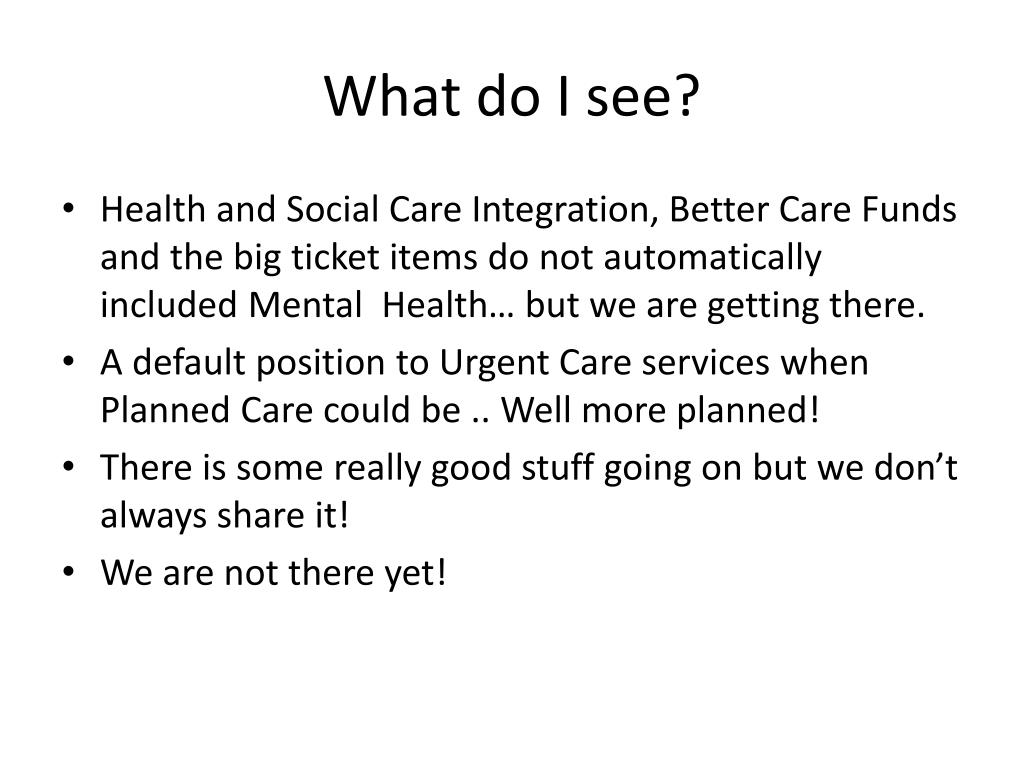 What do I see?

• Health and Social Care Integration, Better Care Funds and the big ticket items do not automatically included Mental Health… but we are getting there.
• A default position to Urgent Care services when Planned Care could be .. Well more planned!
• There is some really good stuff going on but we don’t always share it!
• We are not there yet!